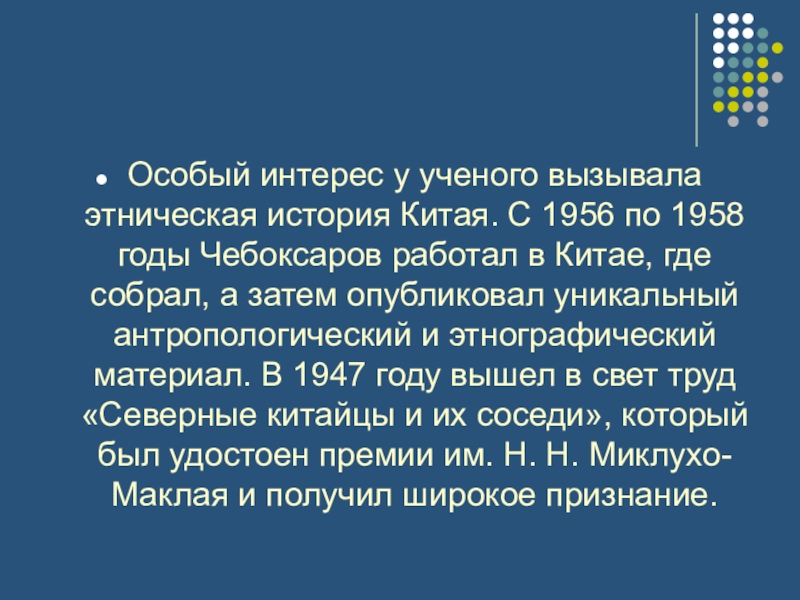 Особый интерес у ученого вызывала этническая история Китая. С 1956 по 1958 годы Чебоксаров работал в Китае, где собрал, а затем опубликовал уникальный антропологический и этнографический материал. В 1947 году вышел в свет труд «Северные китайцы и их соседи», который был удостоен премии им. Н. Н. Миклухо-Маклая и получил широкое признание.